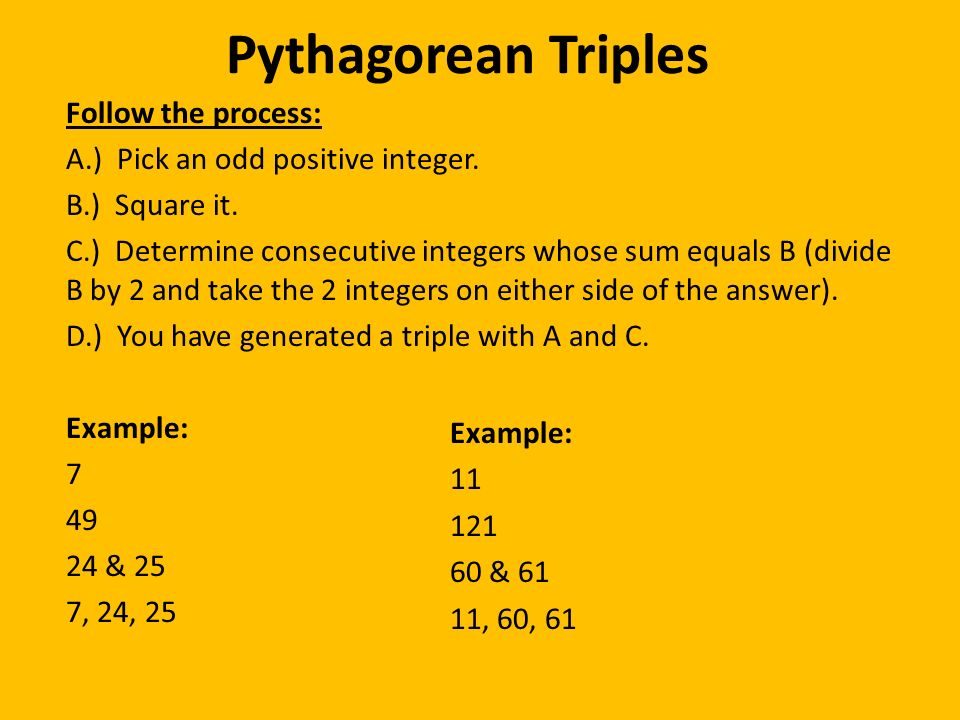 Pythagorean Triples

Follow the process:

A.) Pick an odd positive integer.

B.) Square it.

C.) Determine consecutive integers whose sum equals B (divide B by 2 and take the 2 integers on either side of the answer).

D.) You have generated a triple with A and C.

Example:
7
49
24 & 25
7, 24, 25

Example:
11
121
60 & 61
11, 60, 61